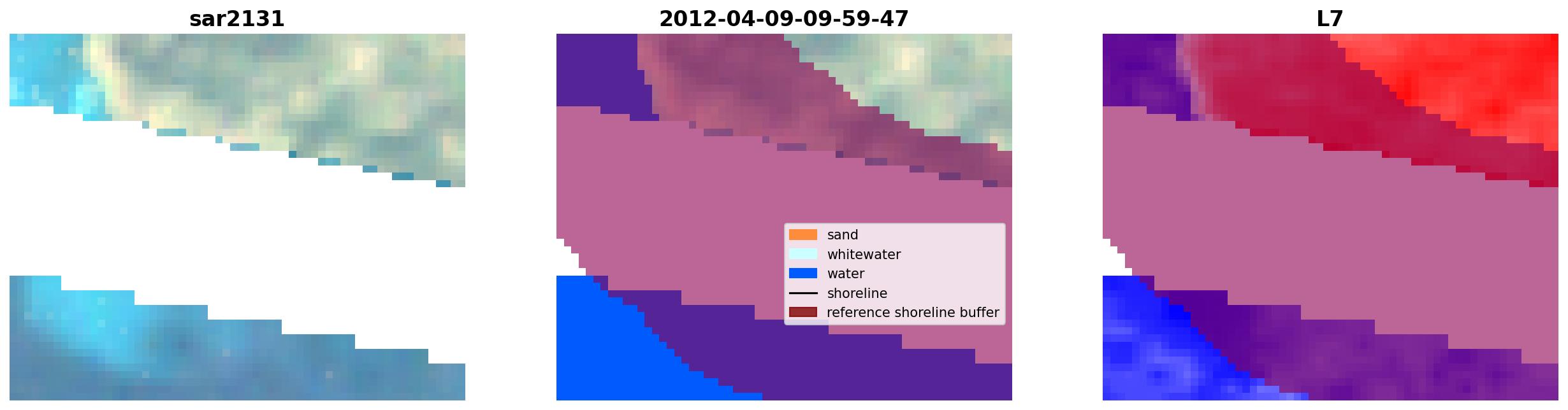 sar2131

2012-04-09-09-59-47

sand
whitewater
water
shoreline
reference shoreline buffer

L7